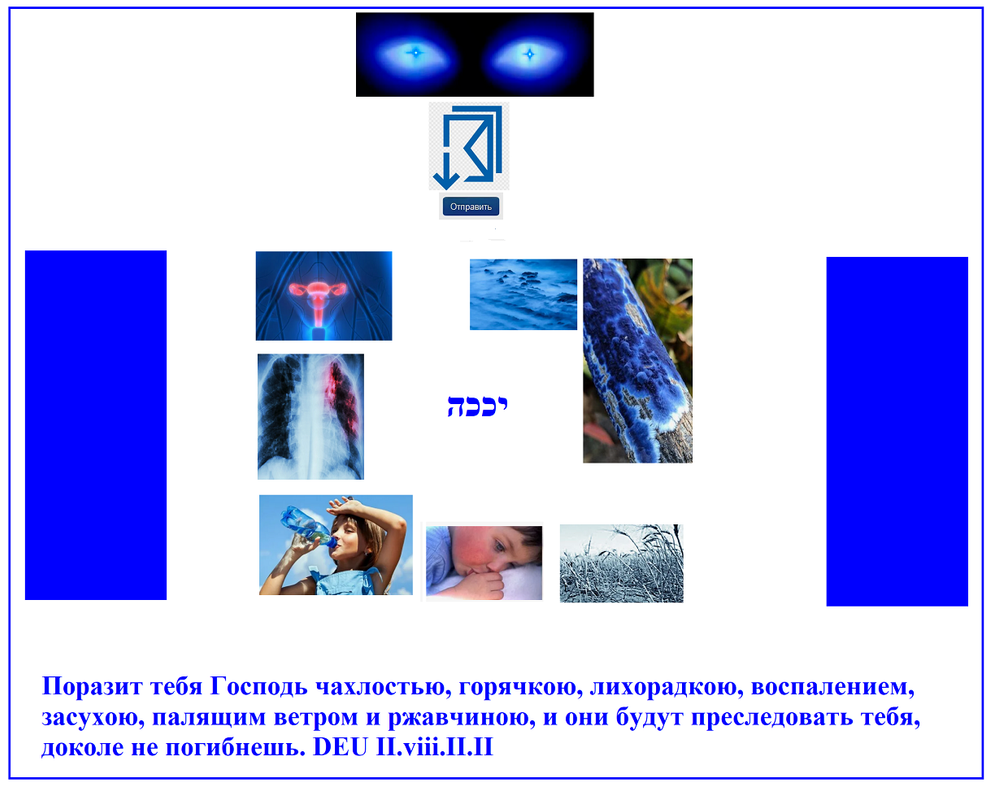 Отправить

יככה

Поразит тебя Господь чахлостью, горячкою, лихорадкою, воспалением, засухою, палящим ветром и ржавчиною, и они будут преследовать тебя, доколе не погибнешь. DEU II.viii.II.II